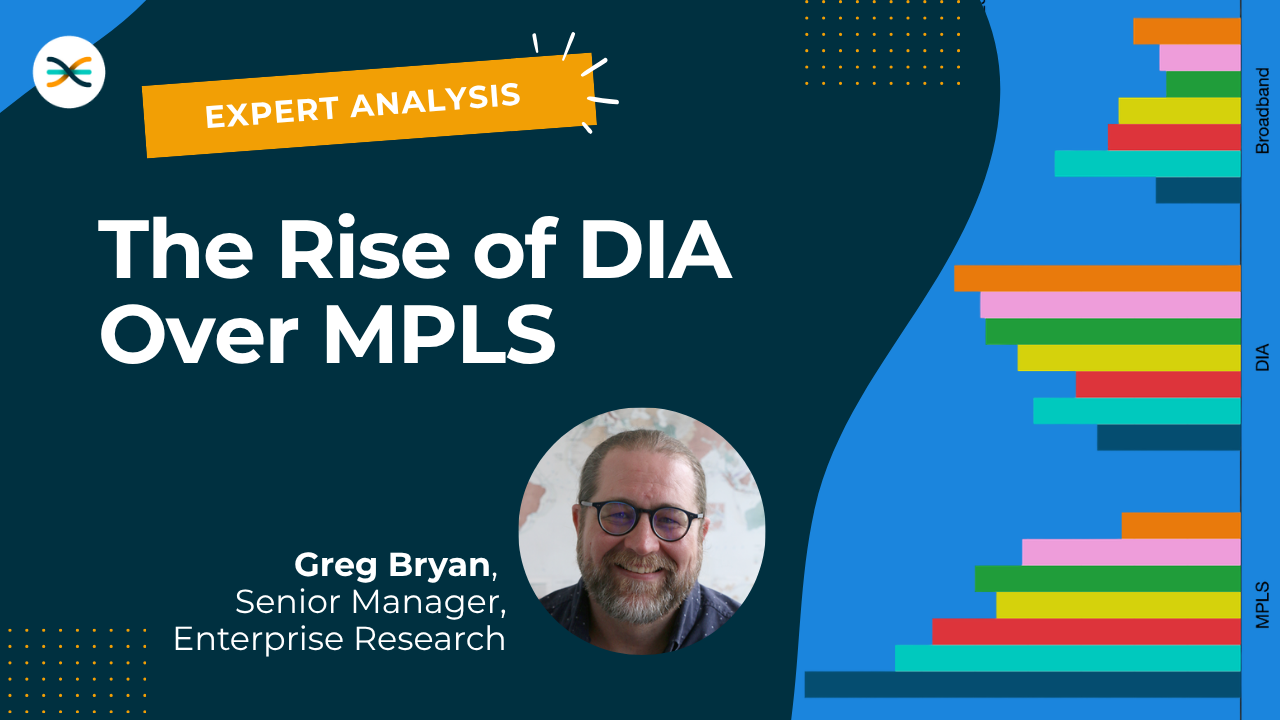 EXPERT ANALYSIS

The Rise of DIA Over MPLS

Greg Bryan, Senior Manager, Enterprise Research

Broadband

DIA

MPLS